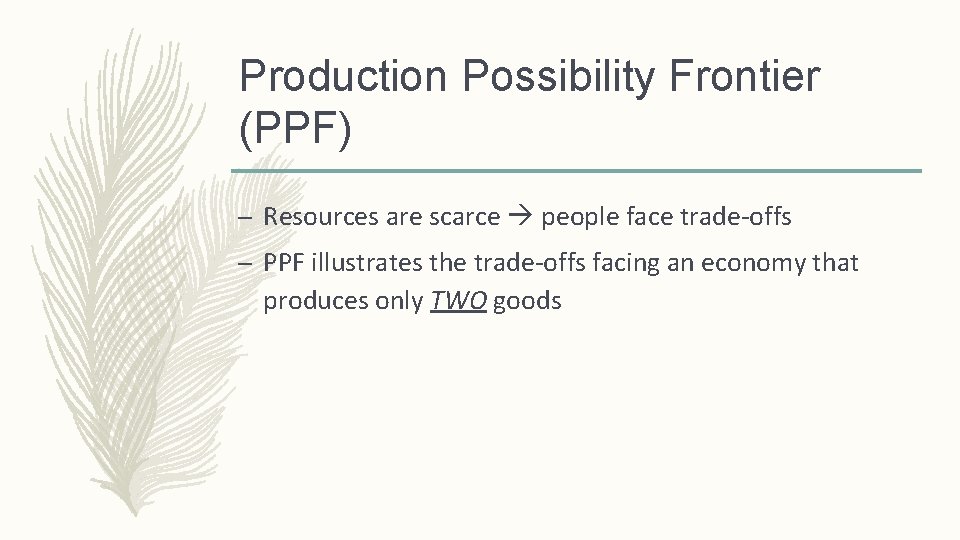 Production Possibility Frontier (PPF)

– Resources are scarce → people face trade-offs

– PPF illustrates the trade-offs facing an economy that produces only TWO goods